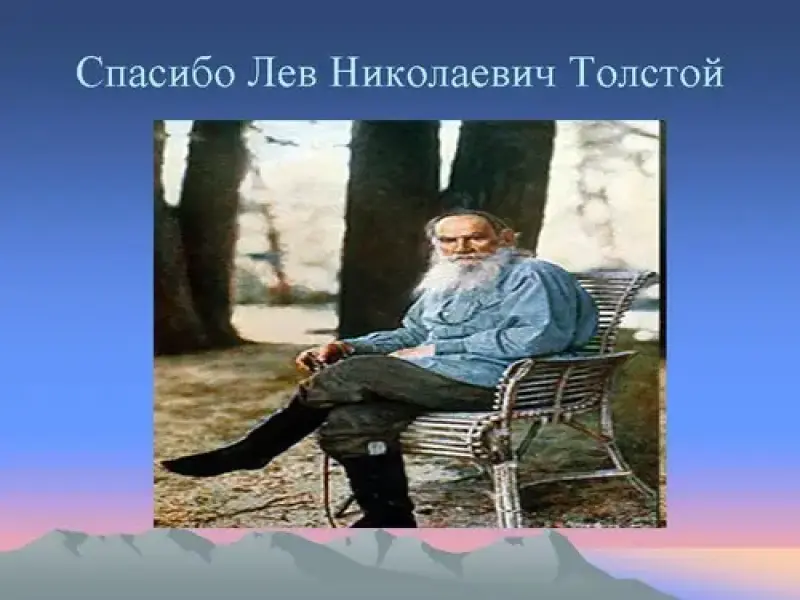 Спасибо Лев Николаевич Толстой